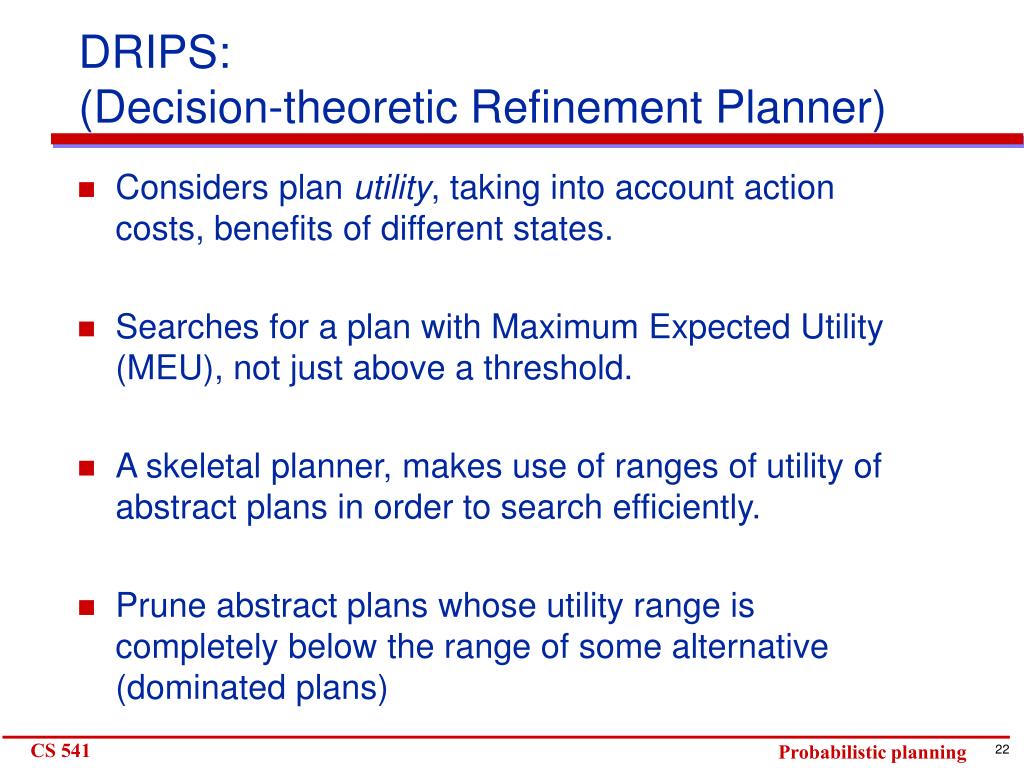 DRIPS:
(Decision-theoretic Refinement Planner)

Considers plan utility, taking into account action costs, benefits of different states.

Searches for a plan with Maximum Expected Utility (MEU), not just above a threshold.

A skeletal planner, makes use of ranges of utility of abstract plans in order to search efficiently.

Prune abstract plans whose utility range is completely below the range of some alternative (dominated plans)

CS 541

Probabilistic planning

22